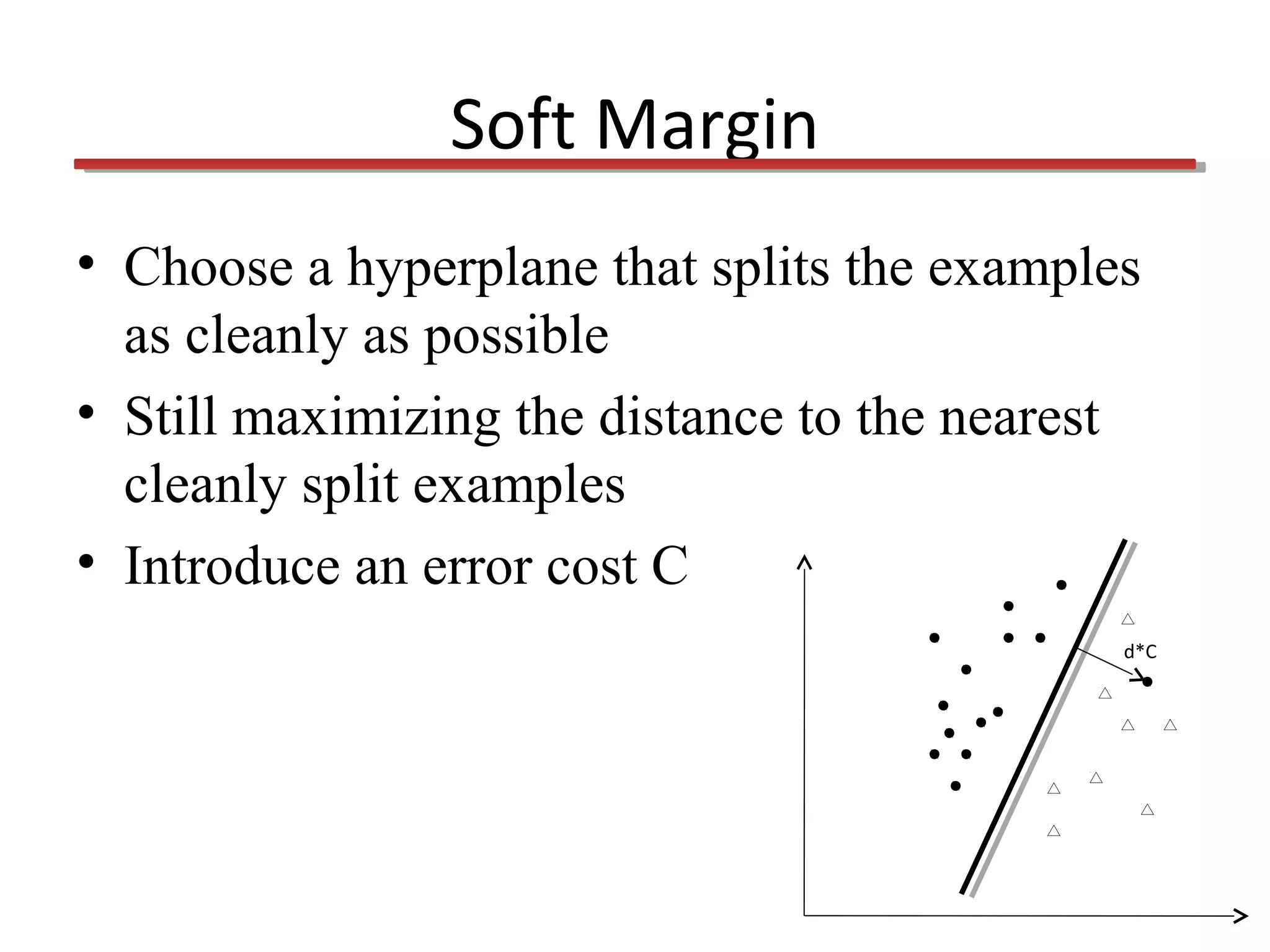 Soft Margin

• Choose a hyperplane that splits the examples as cleanly as possible

• Still maximizing the distance to the nearest cleanly split examples

• Introduce an error cost C

d*C